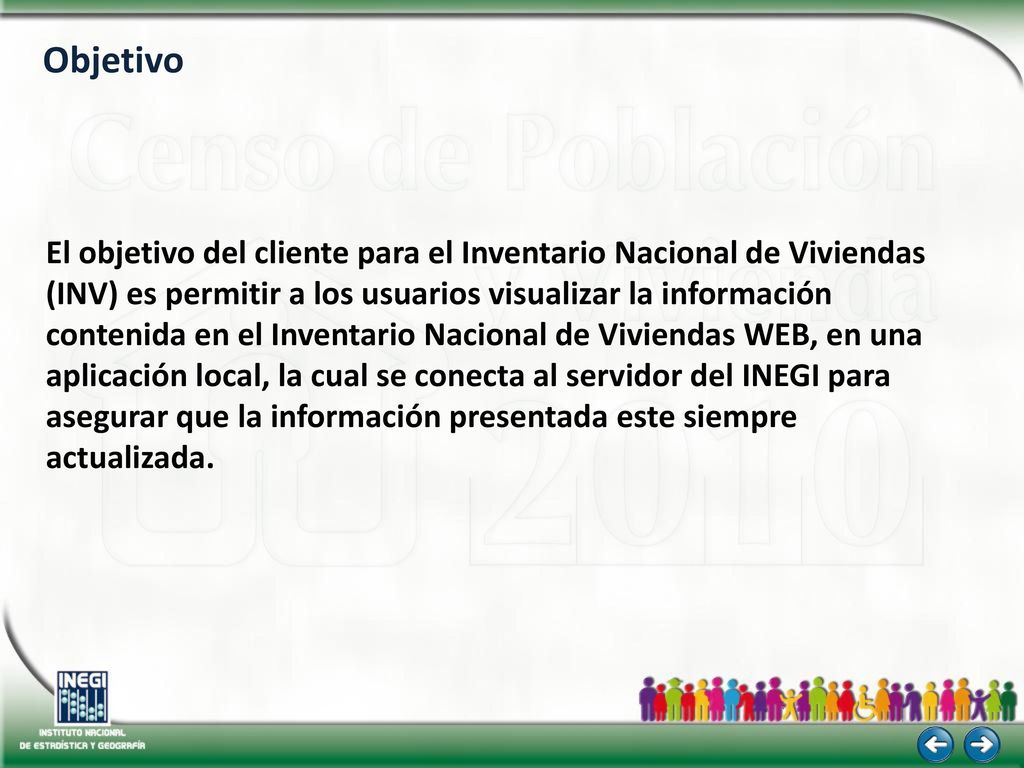 Objetivo

Censo de Población y Vivienda 2010

El objetivo del cliente para el Inventario Nacional de Viviendas (INV) es permitir a los usuarios visualizar la información contenida en el Inventario Nacional de Viviendas WEB, en una aplicación local, la cual se conecta al servidor del INEGI para asegurar que la información presentada este siempre actualizada.

INEGI
INSTITUTO NACIONAL DE ESTADÍSTICA Y GEOGRAFÍA